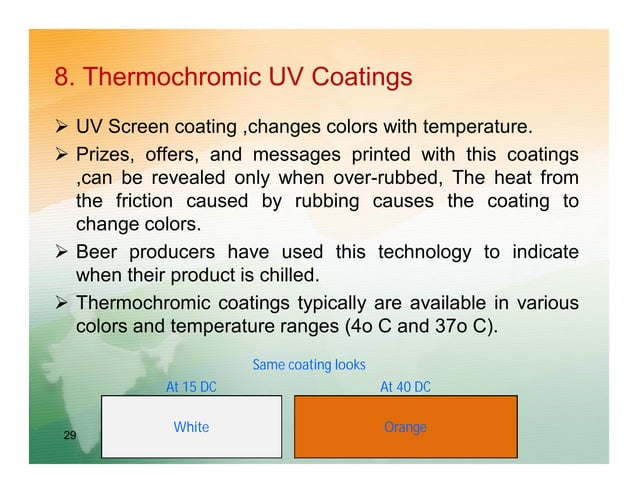 8. Thermochromic UV Coatings

➢ UV Screen coating ,changes colors with temperature.

➢ Prizes, offers, and messages printed with this coatings ,can be revealed only when over-rubbed, The heat from the friction caused by rubbing causes the coating to change colors.

➢ Beer producers have used this technology to indicate when their product is chilled.

➢ Thermochromic coatings typically are available in various colors and temperature ranges (4o C and 37o C).

Same coating looks

At 15 DC

At 40 DC

White

Orange

29